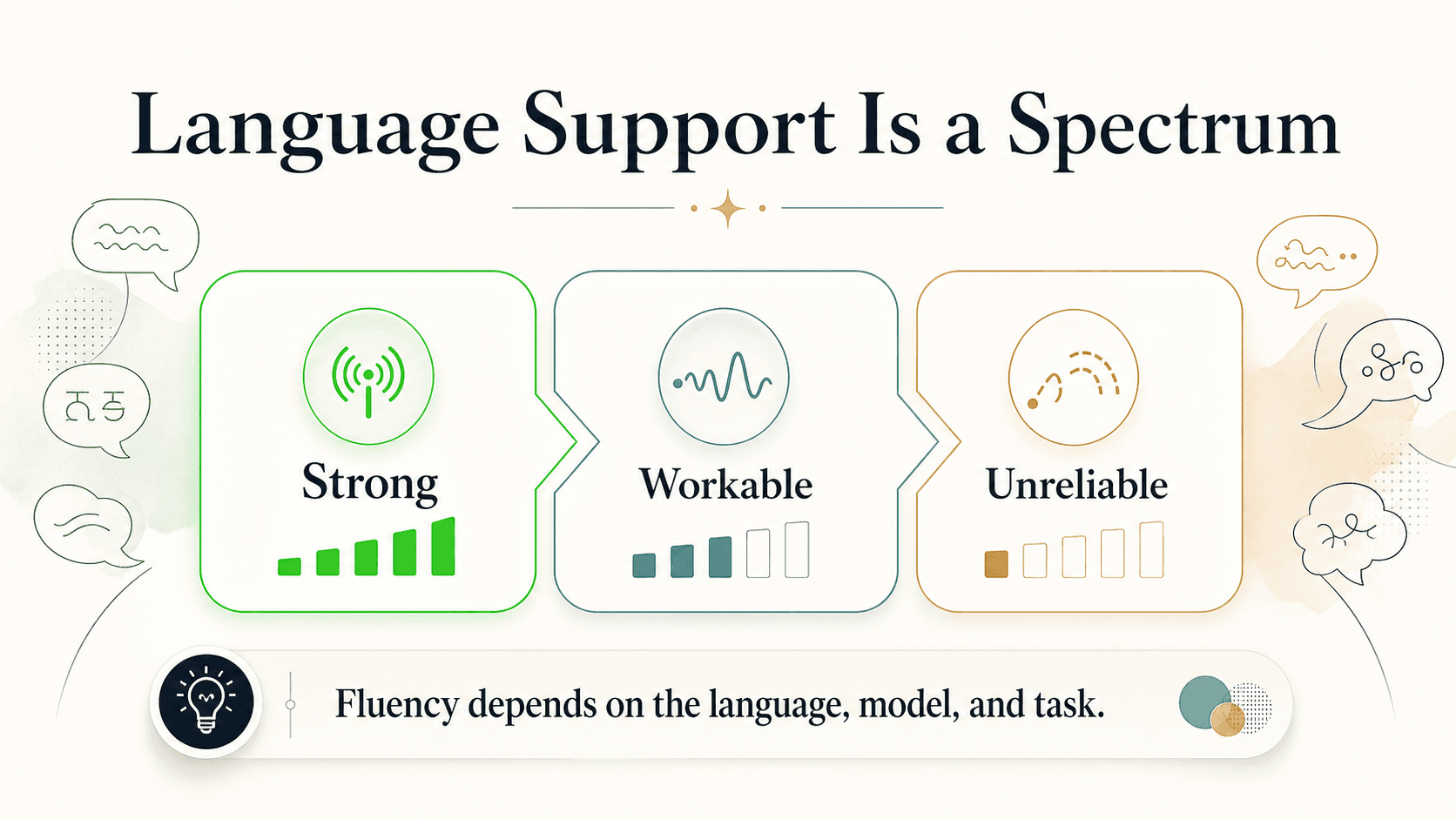 Language Support Is a Spectrum

Strong

Workable

Unreliable

Fluency depends on the language, model, and task.